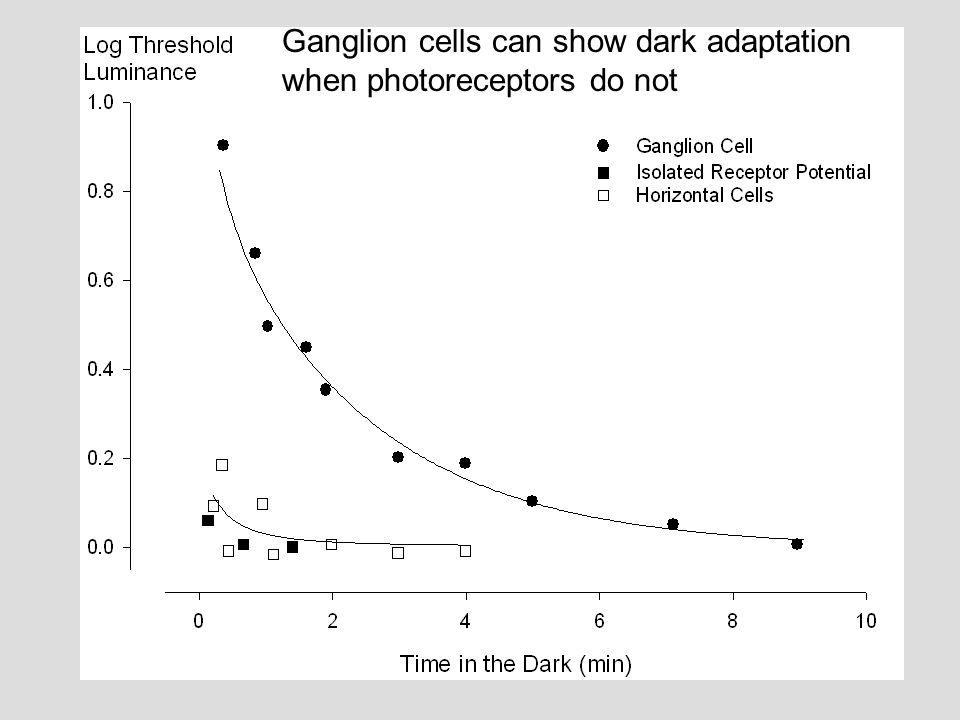 Ganglion cells can show dark adaptation when photoreceptors do not

Log Threshold Luminance

1.0
0.8
0.6
0.4
0.2
0.0

Ganglion Cell
Isolated Receptor Potential
Horizontal Cells

0
2
4
6
8
10

Time in the Dark (min)